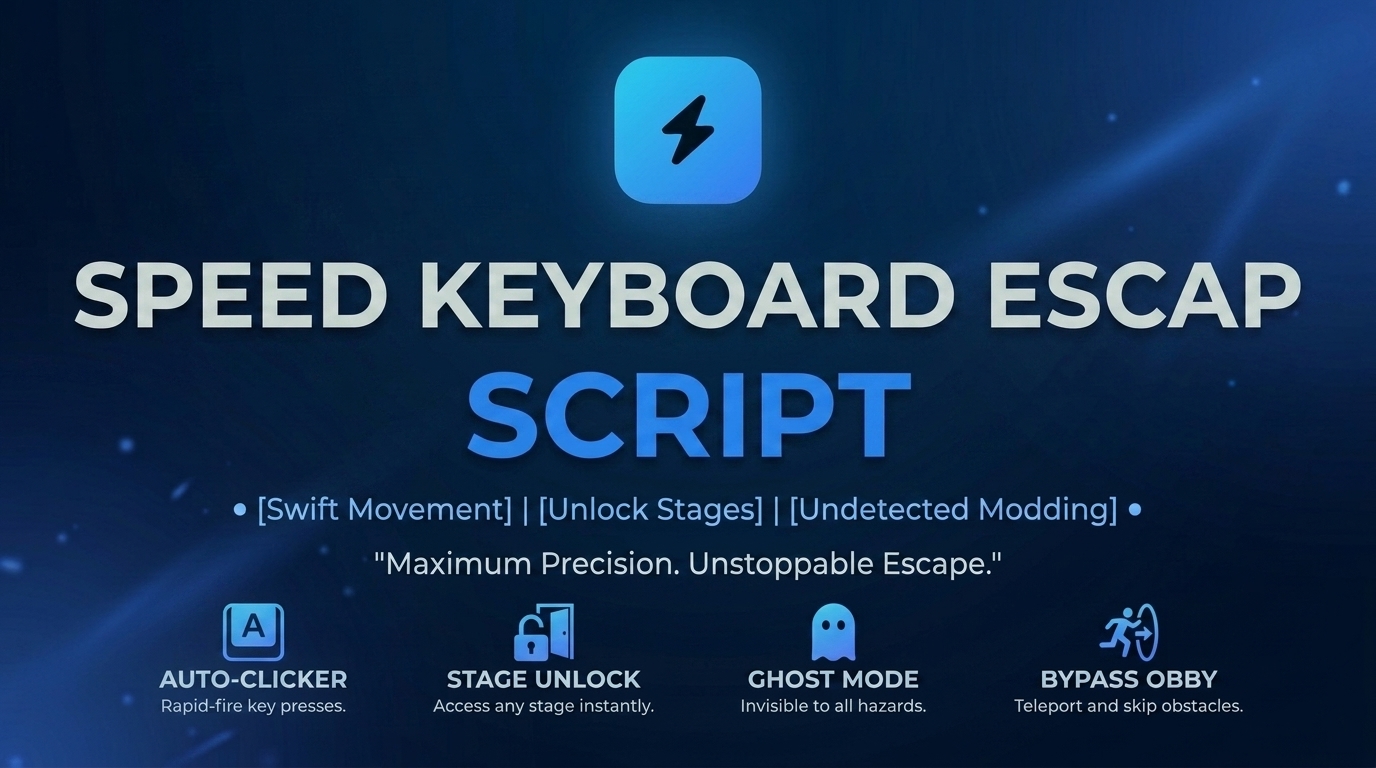 SPEED KEYBOARD ESCAP

SCRIPT

• [Swift Movement] | [Unlock Stages] | [Undetected Modding] •

"Maximum Precision. Unstoppable Escape."

A

AUTO-CLICKER
Rapid-fire key presses.

STAGE UNLOCK
Access any stage instantly.

GHOST MODE
Invisible to all hazards.

BYPASS OBBY
Teleport and skip obstacles.